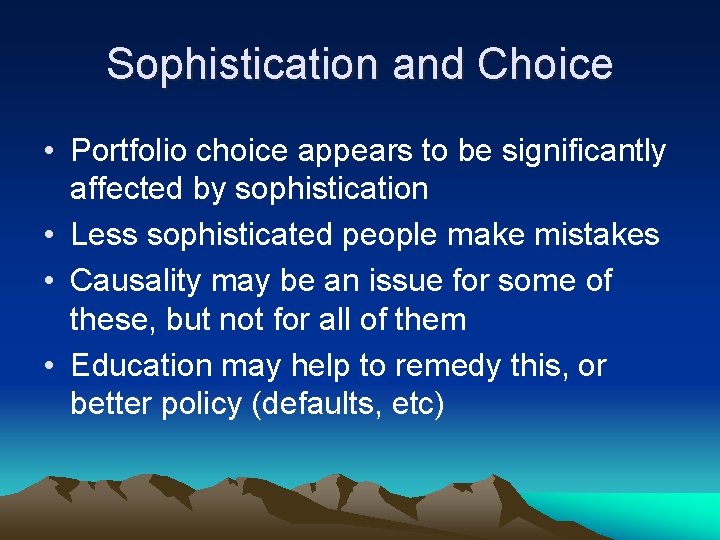 Sophistication and Choice

• Portfolio choice appears to be significantly affected by sophistication
• Less sophisticated people make mistakes
• Causality may be an issue for some of these, but not for all of them
• Education may help to remedy this, or better policy (defaults, etc)